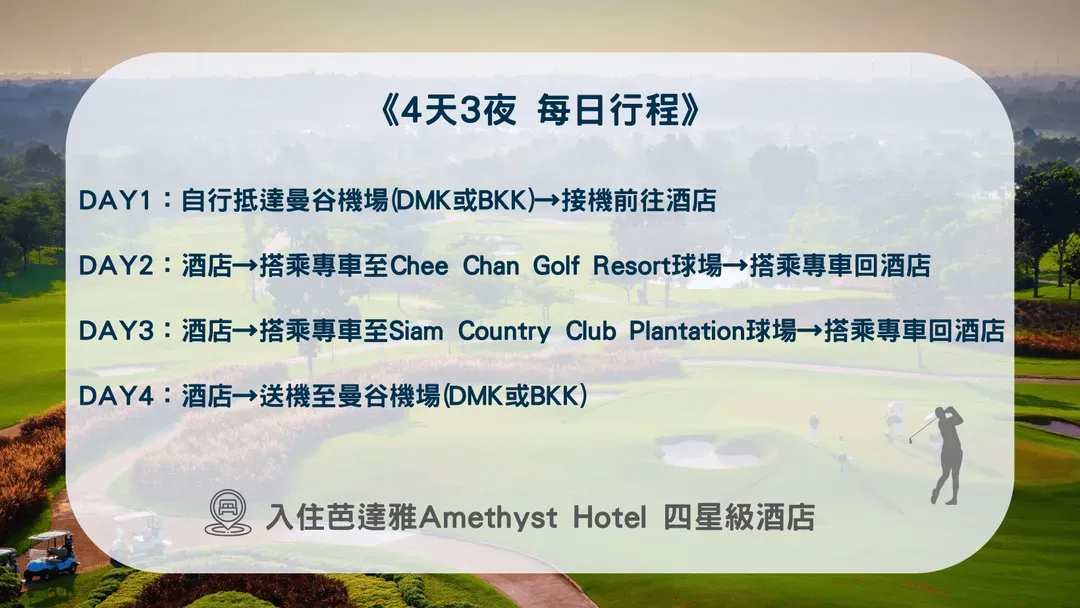 《4天3夜 每日行程》

DAY1：自行抵達曼谷機場(DMK或BKK)→接機前往酒店

DAY2：酒店→搭乘專車至Chee Chan Golf Resort球場→搭乘專車回酒店

DAY3：酒店→搭乘專車至Siam Country Club Plantation球場→搭乘專車回酒店

DAY4：酒店→送機至曼谷機場(DMK或BKK)

入住芭達雅Amethyst Hotel 四星級酒店